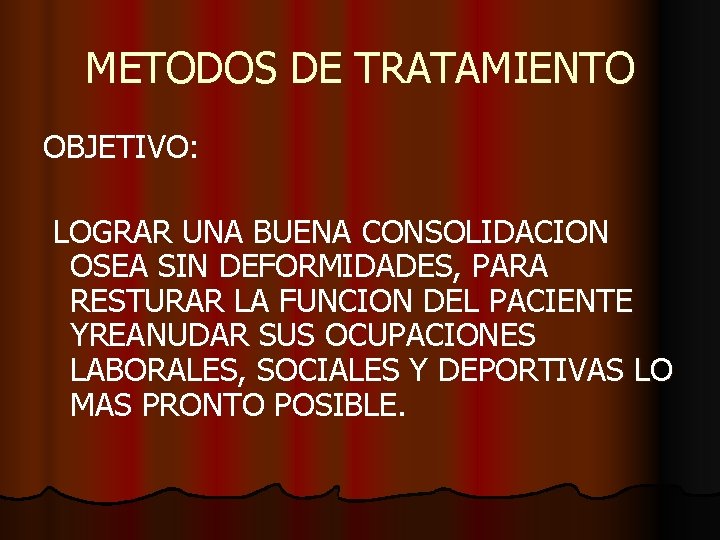 METODOS DE TRATAMIENTO

OBJETIVO:

LOGRAR UNA BUENA CONSOLIDACION OSEA SIN DEFORMIDADES, PARA RESTURAR LA FUNCION DEL PACIENTE YREANUDAR SUS OCUPACIONES LABORALES, SOCIALES Y DEPORTIVAS LO MAS PRONTO POSIBLE.